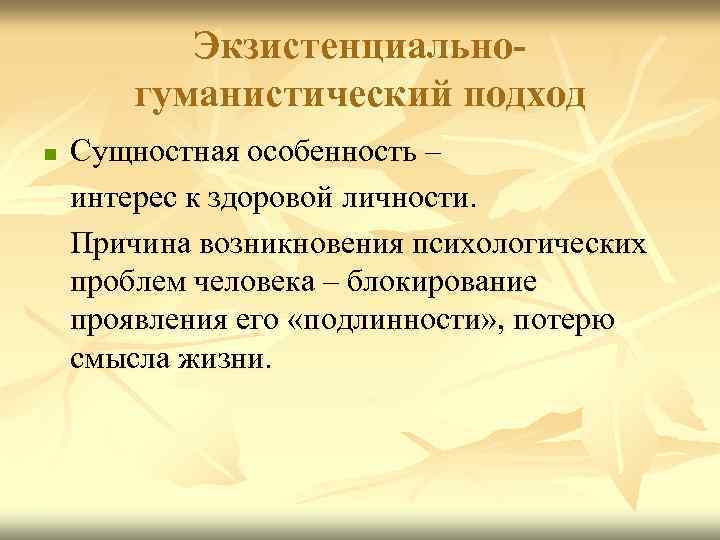 Экзистенциально-гуманистический подход

Сущностная особенность –

интерес к здоровой личности.

Причина возникновения психологических проблем человека – блокирование проявления его «подлинности», потерю смысла жизни.